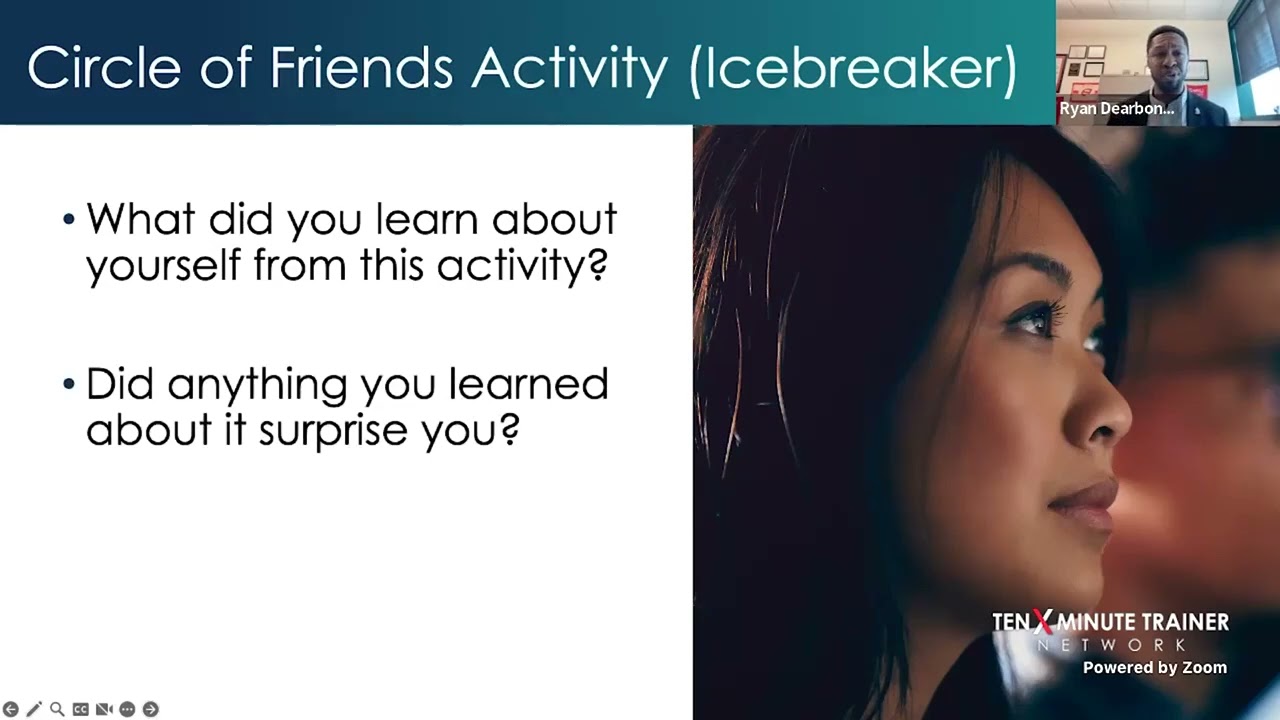 Circle of Friends Activity (Icebreaker)

Ryan Dearbon...

• What did you learn about yourself from this activity?

• Did anything you learned about it surprise you?

TEN X MINUTE TRAINER
NETWORK
Powered by Zoom